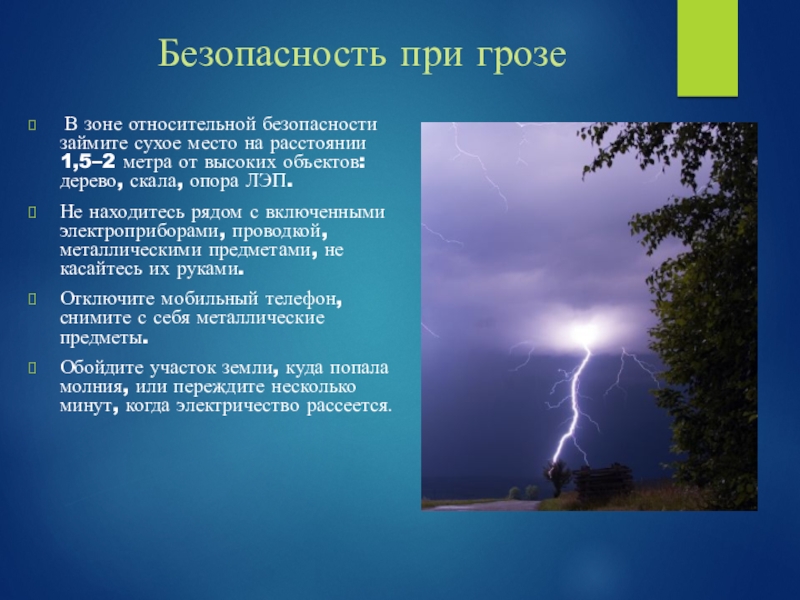 Безопасность при грозе

В зоне относительной безопасности займите сухое место на расстоянии 1,5–2 метра от высоких объектов: дерево, скала, опора ЛЭП.

Не находитесь рядом с включенными электроприборами, проводкой, металлическими предметами, не касайтесь их руками.

Отключите мобильный телефон, снимите с себя металлические предметы.

Обойдите участок земли, куда попала молния, или переждите несколько минут, когда электричество рассеется.